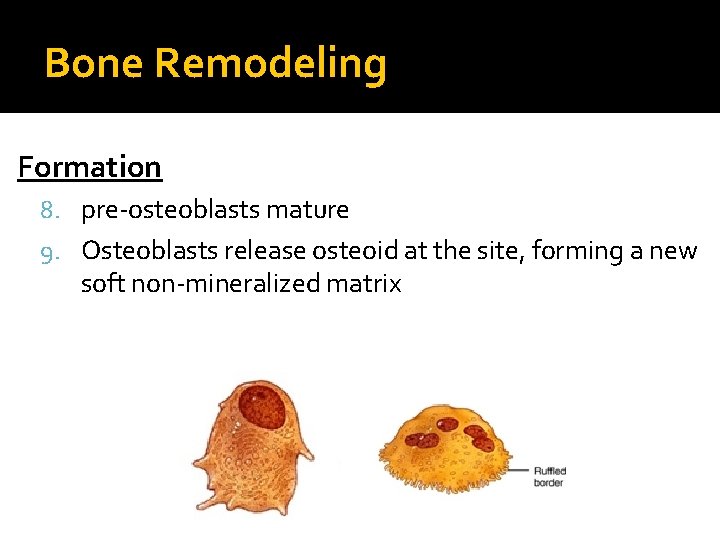 Bone Remodeling

Formation

8. pre-osteoblasts mature
9. Osteoblasts release osteoid at the site, forming a new soft non-mineralized matrix

Ruffled border